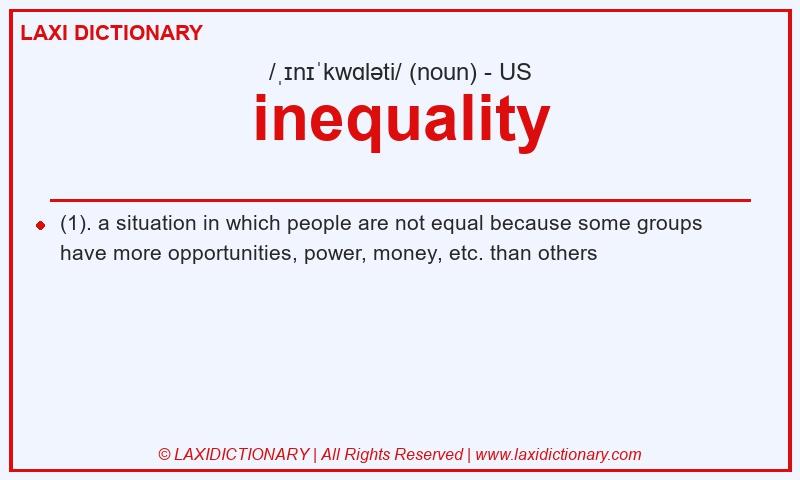 LAXI DICTIONARY

/ˌɪnɪˈkwɑləti/ (noun) - US

inequality

(1). a situation in which people are not equal because some groups have more opportunities, power, money, etc. than others

© LAXIDICTIONARY | All Rights Reserved | www.laxidictionary.com